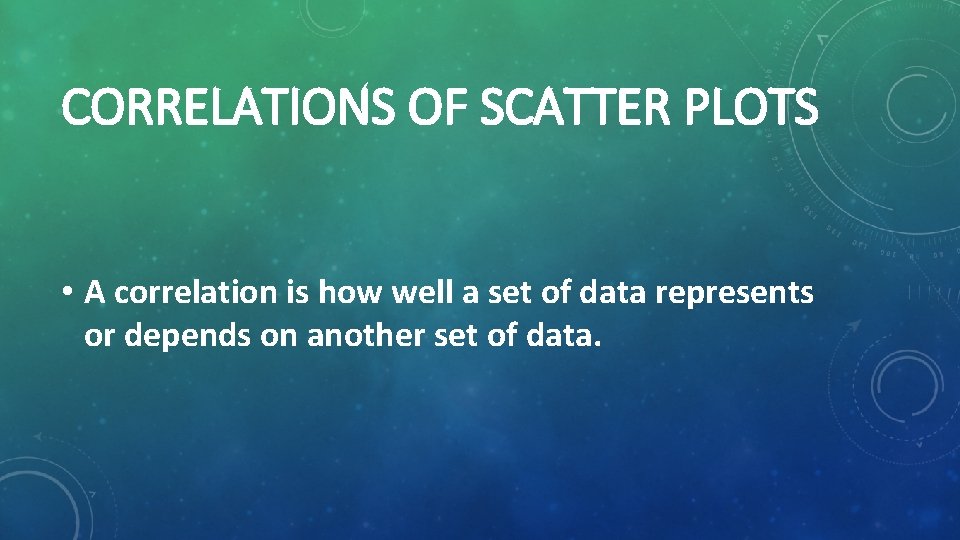 CORRELATIONS OF SCATTER PLOTS

• A correlation is how well a set of data represents or depends on another set of data.